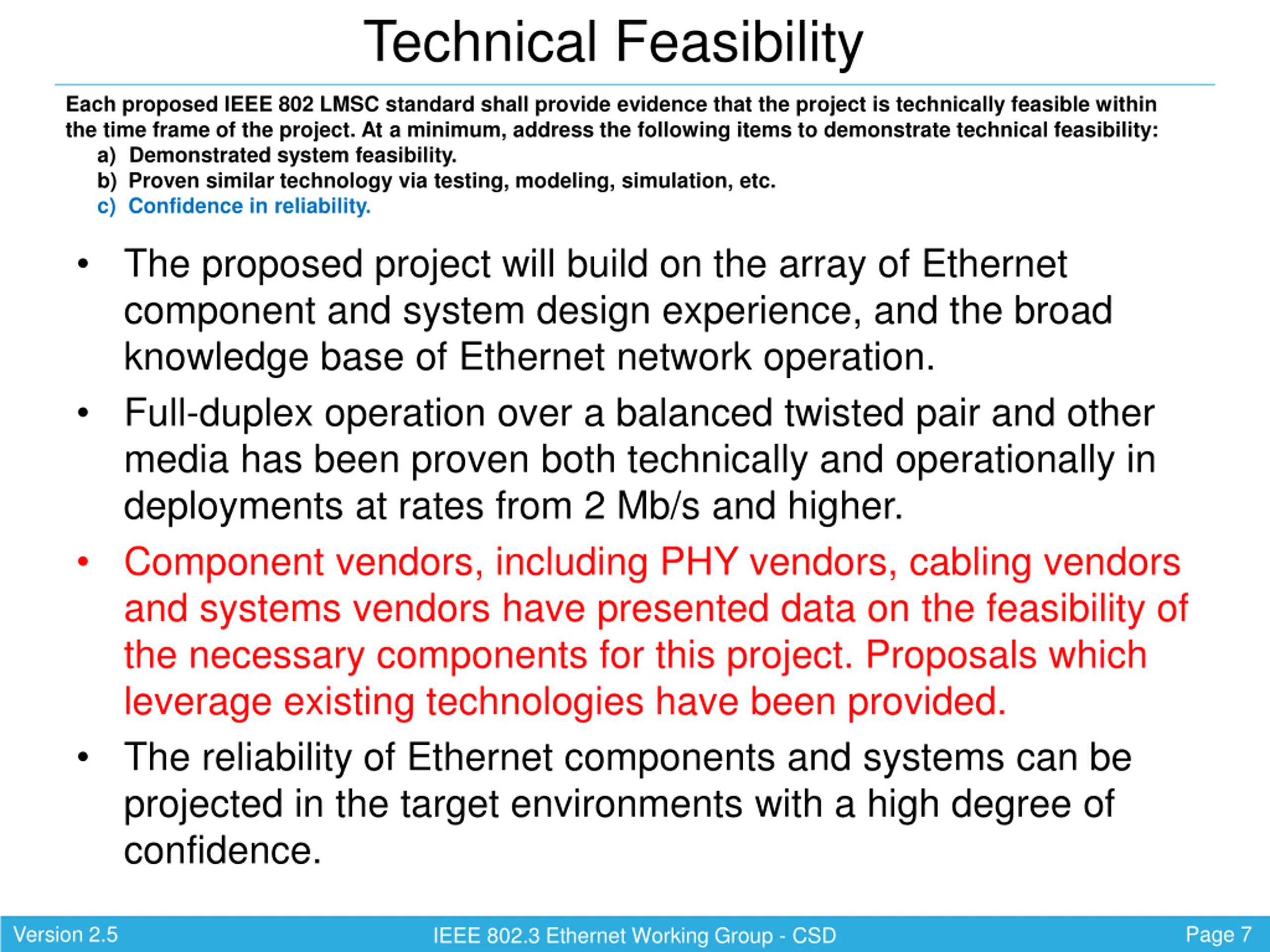 Technical Feasibility

Each proposed IEEE 802 LMSC standard shall provide evidence that the project is technically feasible within the time frame of the project. At a minimum, address the following items to demonstrate technical feasibility:
a) Demonstrated system feasibility.
b) Proven similar technology via testing, modeling, simulation, etc.
c) Confidence in reliability.

• The proposed project will build on the array of Ethernet component and system design experience, and the broad knowledge base of Ethernet network operation.
• Full-duplex operation over a balanced twisted pair and other media has been proven both technically and operationally in deployments at rates from 2 Mb/s and higher.
• Component vendors, including PHY vendors, cabling vendors and systems vendors have presented data on the feasibility of the necessary components for this project. Proposals which leverage existing technologies have been provided.
• The reliability of Ethernet components and systems can be projected in the target environments with a high degree of confidence.

Version 2.5
IEEE 802.3 Ethernet Working Group - CSD
Page 7